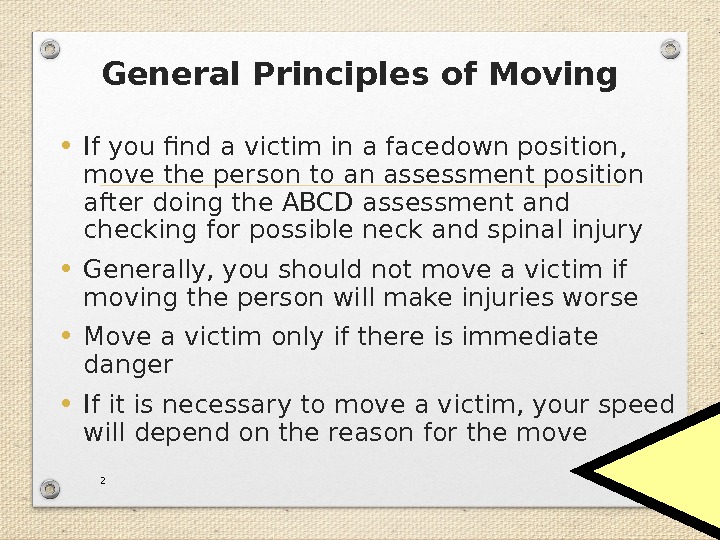 General Principles of Moving

• If you find a victim in a facedown position, move the person to an assessment position after doing the ABCD assessment and checking for possible neck and spinal injury

• Generally, you should not move a victim if moving the person will make injuries worse

• Move a victim only if there is immediate danger

• If it is necessary to move a victim, your speed will depend on the reason for the move

2